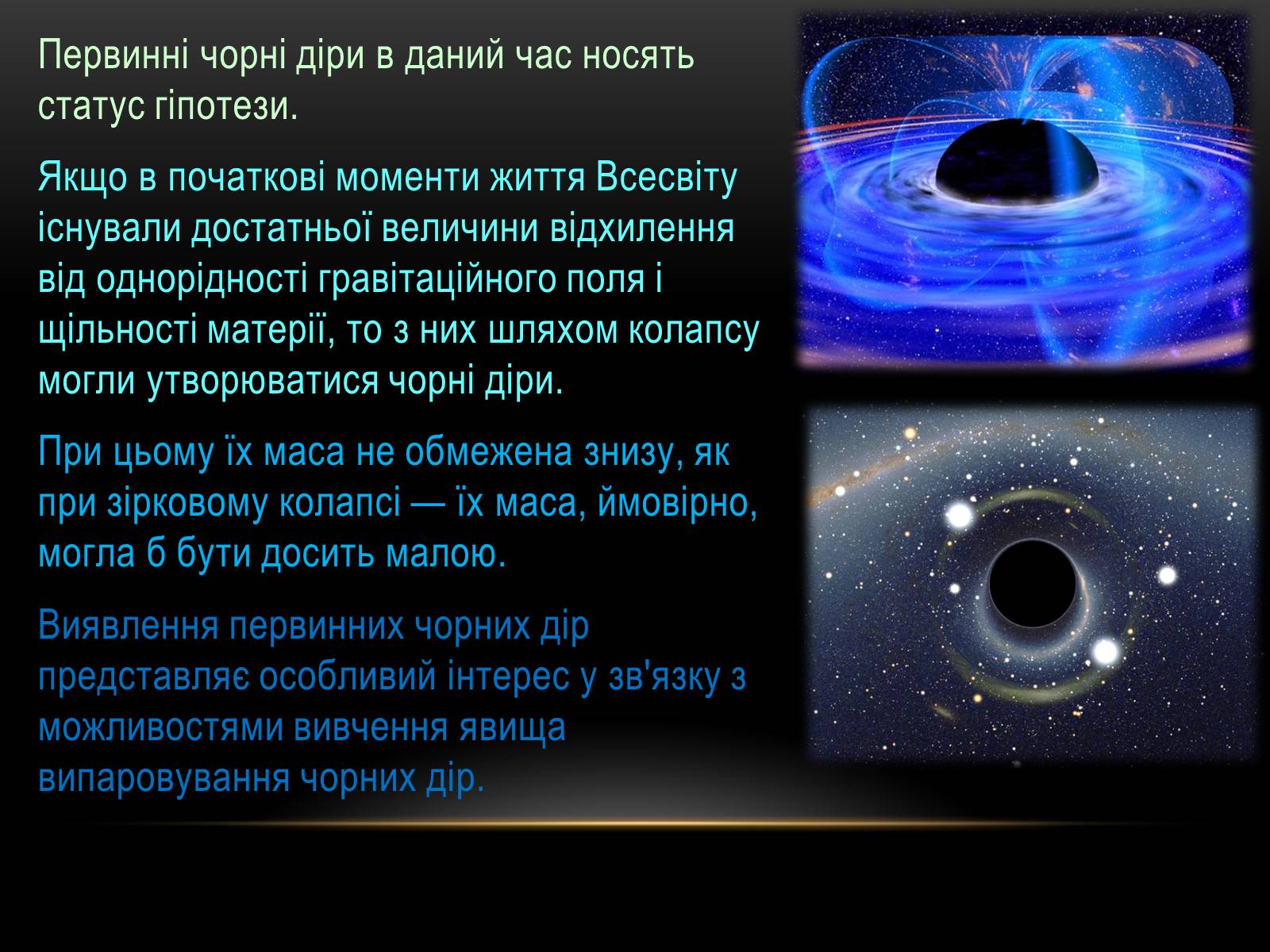 Первинні чорні діри в даний час носять статус гіпотези.

Якщо в початкові моменти життя Всесвіту існували достатньої величини відхилення від однорідності гравітаційного поля і щільності матерії, то з них шляхом колапсу могли утворюватися чорні діри.

При цьому їх маса не обмежена знизу, як при зірковому колапсі — їх маса, ймовірно, могла б бути досить малою.

Виявлення первинних чорних дір представляє особливий інтерес у зв'язку з можливостями вивчення явища випаровування чорних дір.